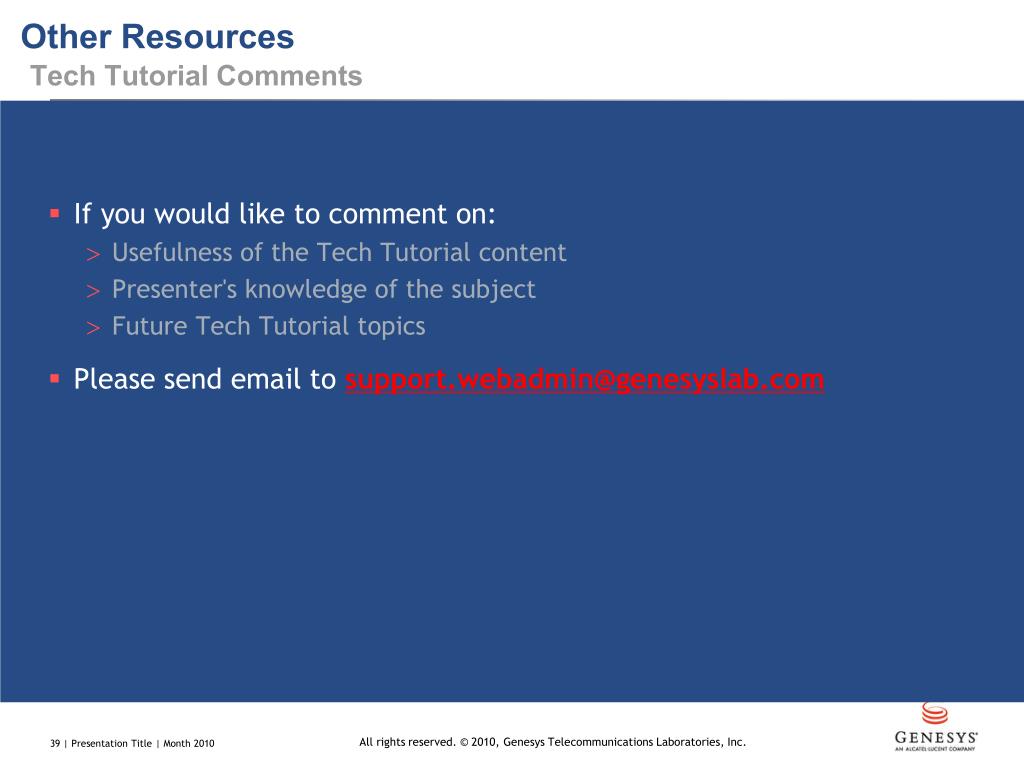 Other Resources
Tech Tutorial Comments

▪ If you would like to comment on:
> Usefulness of the Tech Tutorial content
> Presenter's knowledge of the subject
> Future Tech Tutorial topics

▪ Please send email to support.webadmin@genesyslab.com

39 | Presentation Title | Month 2010

All rights reserved. © 2010, Genesys Telecommunications Laboratories, Inc.

GENESYS
AN ALCATEL-LUCENT COMPANY